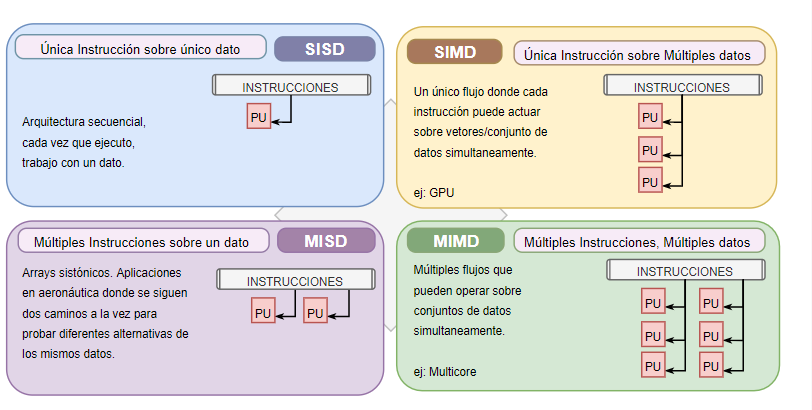 Única Instrucción sobre único dato

SISD

INSTRUCCIONES

PU

Arquitectura secuencial, cada vez que ejecuto, trabajo con un dato.

SIMD

Única Instrucción sobre Múltiples datos

Un único flujo donde cada instrucción puede actuar sobre vetores/conjunto de datos simultaneamente.

ej: GPU

INSTRUCCIONES

PU

PU

PU

Múltiples Instrucciones sobre un dato

MISD

Arrays sistónicos. Aplicaciones en aeronáutica donde se siguen dos caminos a la vez para probar diferentes alternativas de los mismos datos.

INSTRUCCIONES

PU

PU

MIMD

Múltiples Instrucciones, Múltiples datos

Múltiples flujos que pueden operar sobre conjuntos de datos simultaneamente.

ej: Multicore

INSTRUCCIONES

PU

PU

PU

PU

PU

PU